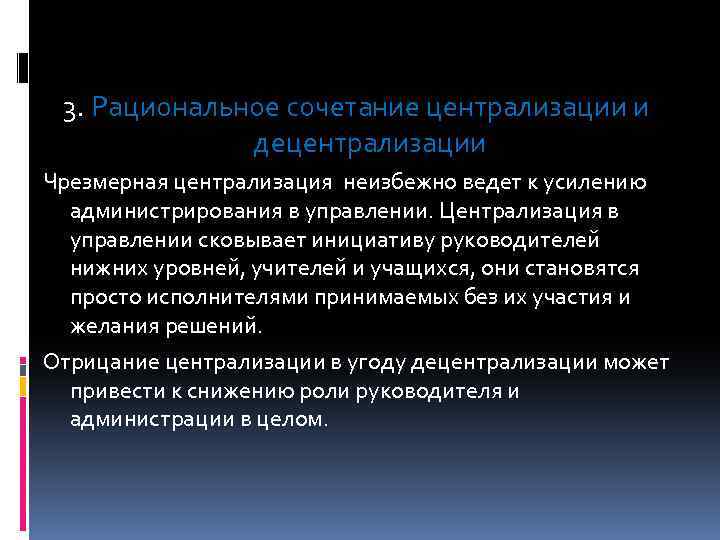 3. Рациональное сочетание централизации и децентрализации

Чрезмерная централизация  неизбежно ведет к усилению администрирования в управлении. Централизация в управлении сковывает инициативу руководителей нижних уровней, учителей и учащихся, они становятся просто исполнителями принимаемых без их участия и желания решений.

Отрицание централизации в угоду децентрализации может привести к снижению роли руководителя и администрации в целом.